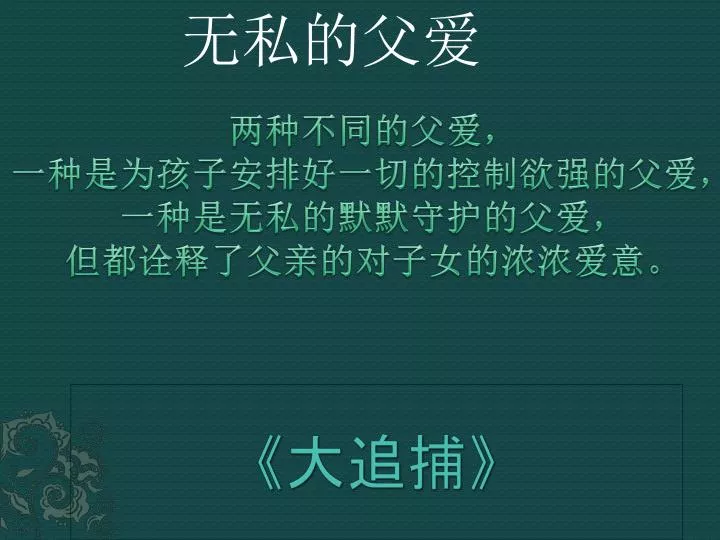 无私的父爱

两种不同的父爱，
一种是为孩子安排好一切的控制欲强的父爱，
一种是无私的默默守护的父爱，
但都诠释了父亲的对子女的浓浓爱意。

《大追捕》